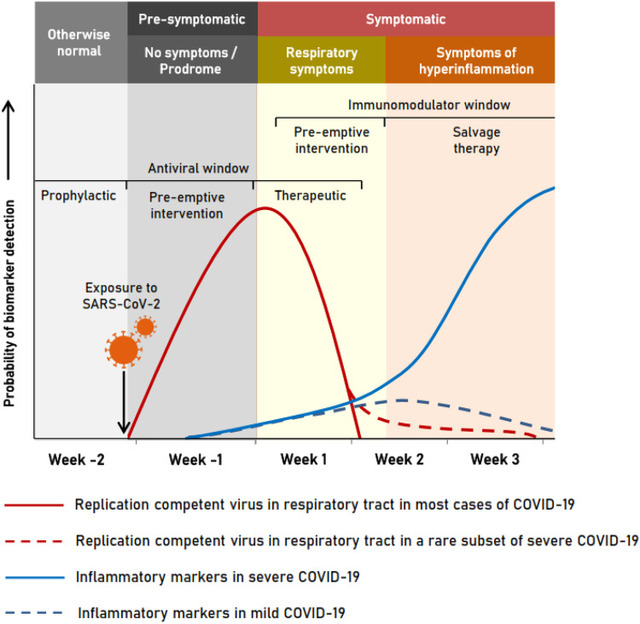 Otherwise normal

Pre-symptomatic

No symptoms / Prodrome

Symptomatic

Respiratory symptoms

Symptoms of hyperinflammation

Immunomodulator window

Pre-emptive intervention

Salvage therapy

Antiviral window

Prophylactic

Pre-emptive intervention

Therapeutic

Exposure to SARS-CoV-2

Probability of biomarker detection

Week -2

Week -1

Week 1

Week 2

Week 3

Replication competent virus in respiratory tract in most cases of COVID-19

Replication competent virus in respiratory tract in a rare subset of severe COVID-19

Inflammatory markers in severe COVID-19

Inflammatory markers in mild COVID-19